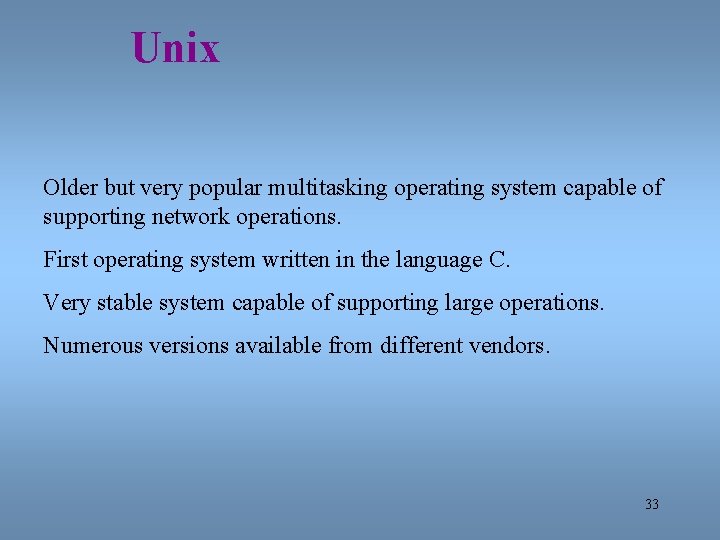 Unix

Older but very popular multitasking operating system capable of supporting network operations.

First operating system written in the language C.

Very stable system capable of supporting large operations.

Numerous versions available from different vendors.

33